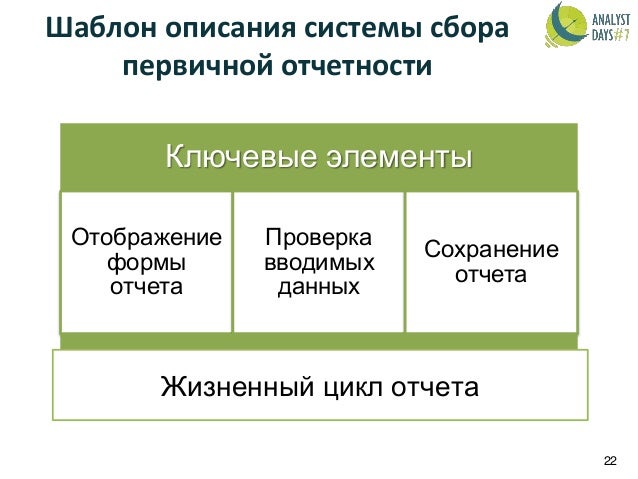 Шаблон описания системы сбора первичной отчетности

ANALYST DAYS #7

Ключевые элементы

Отображение формы отчета

Проверка вводимых данных

Сохранение отчета

Жизненный цикл отчета

22